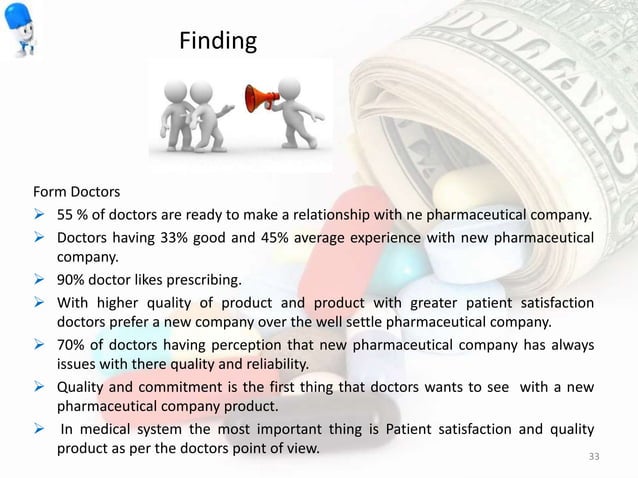 Finding

Form Doctors

➢ 55 % of doctors are ready to make a relationship with ne pharmaceutical company.
➢ Doctors having 33% good and 45% average experience with new pharmaceutical company.
➢ 90% doctor likes prescribing.
➢ With higher quality of product and product with greater patient satisfaction doctors prefer a new company over the well settle pharmaceutical company.
➢ 70% of doctors having perception that new pharmaceutical company has always issues with there quality and reliability.
➢ Quality and commitment is the first thing that doctors wants to see with a new pharmaceutical company product.
➢ In medical system the most important thing is Patient satisfaction and quality product as per the doctors point of view.

33